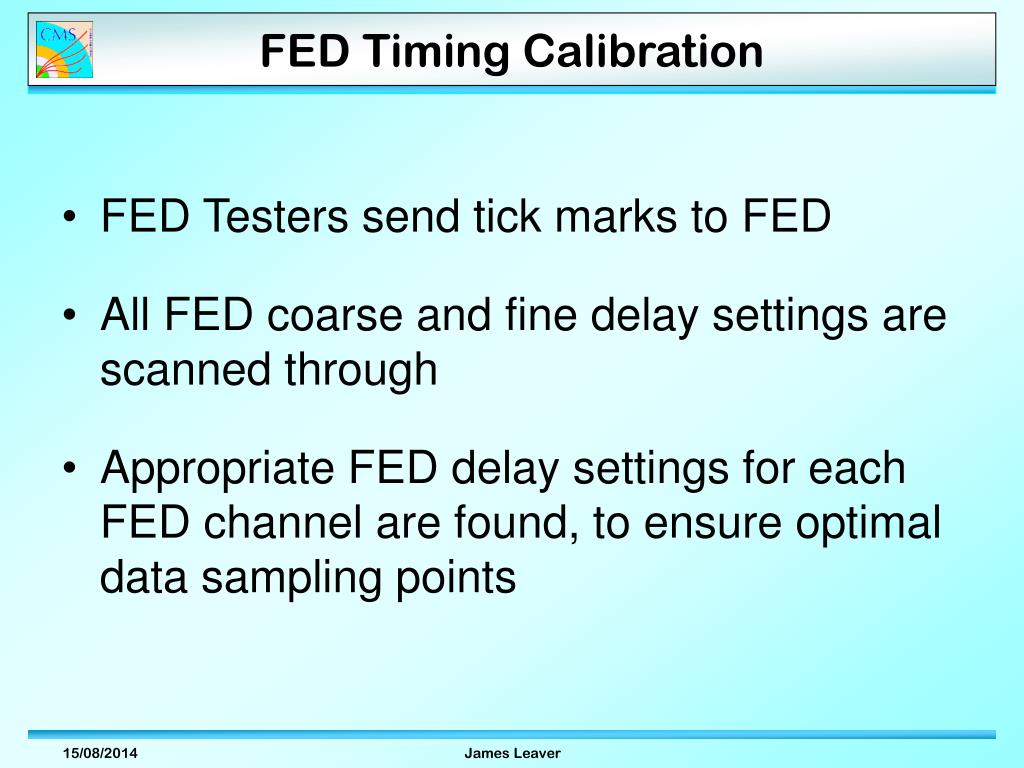 CMS

FED Timing Calibration

• FED Testers send tick marks to FED

• All FED coarse and fine delay settings are scanned through

• Appropriate FED delay settings for each FED channel are found, to ensure optimal data sampling points

15/08/2014

James Leaver